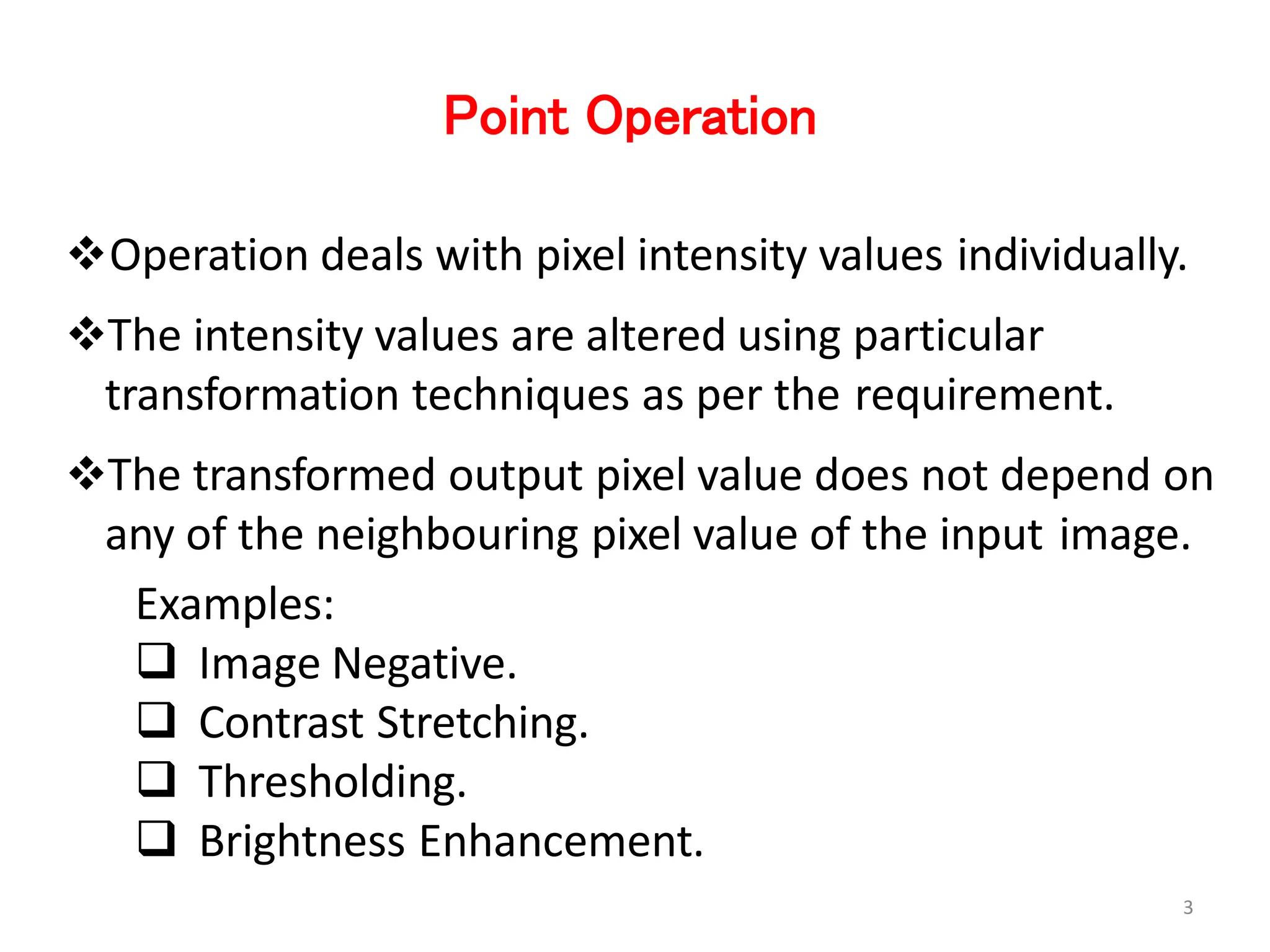 Point Operation

❖Operation deals with pixel intensity values individually.

❖The intensity values are altered using particular transformation techniques as per the requirement.

❖The transformed output pixel value does not depend on any of the neighbouring pixel value of the input image.

Examples:
❑ Image Negative.
❑ Contrast Stretching.
❑ Thresholding.
❑ Brightness Enhancement.

3